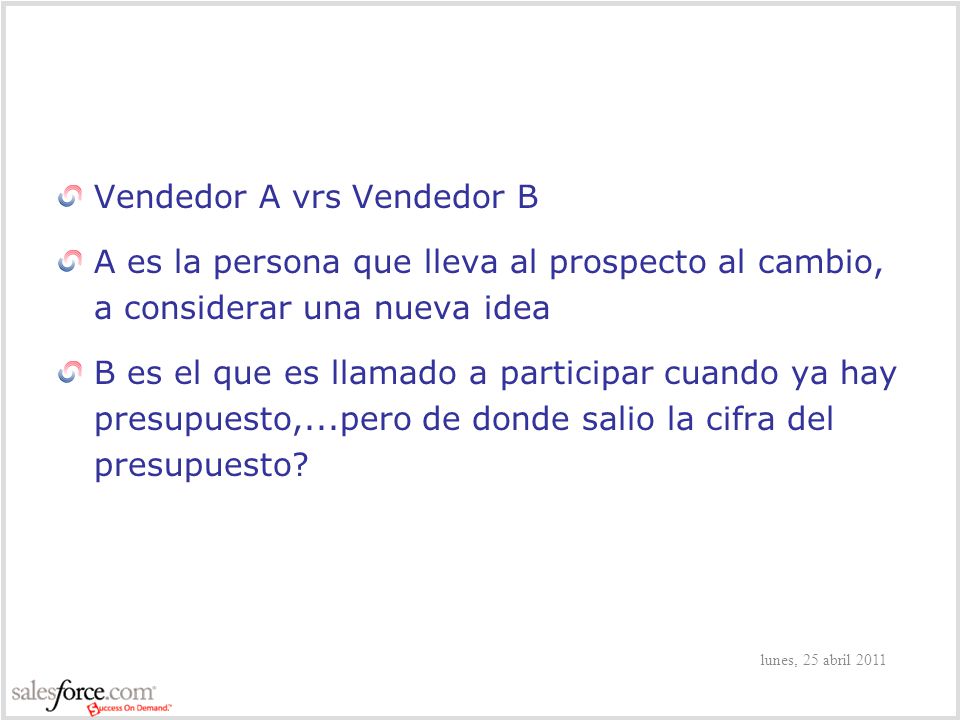 Vendedor A vrs Vendedor B

A es la persona que lleva al prospecto al cambio, a considerar una nueva idea

B es el que es llamado a participar cuando ya hay presupuesto,...pero de donde salio la cifra del presupuesto?

lunes, 25 abril 2011

salesforce.com
Success On Demand.